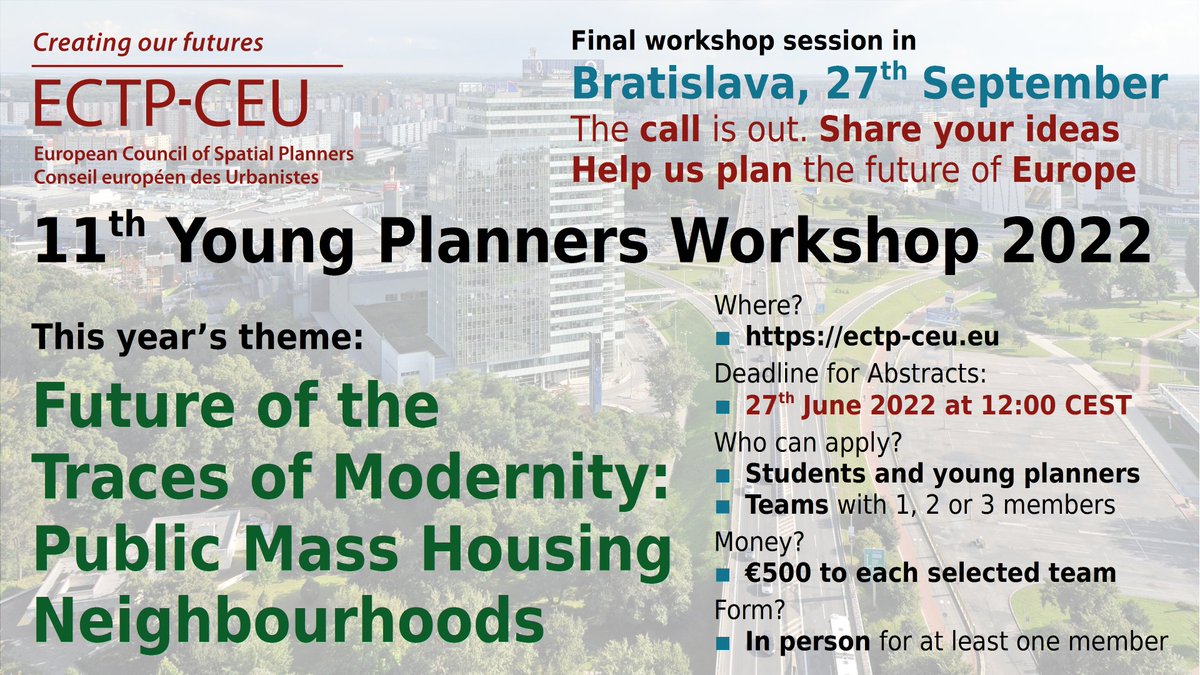 Creating our futures

ECTP-CEU

European Council of Spatial Planners
Conseil européen des Urbanistes

Final workshop session in

Bratislava, 27$^{th}$ September

The call is out. Share your ideas
Help us plan the future of Europe

11$^{th}$ Young Planners Workshop 2022

This year's theme:

Future of the Traces of Modernity: Public Mass Housing Neighbourhoods

Where?
■ https://ectp-ceu.eu
Deadline for Abstracts:
■ 27$^{th}$ June 2022 at 12:00 CEST
Who can apply?
■ Students and young planners
■ Teams with 1, 2 or 3 members
Money?
■ €500 to each selected team
Form?
■ In person for at least one member